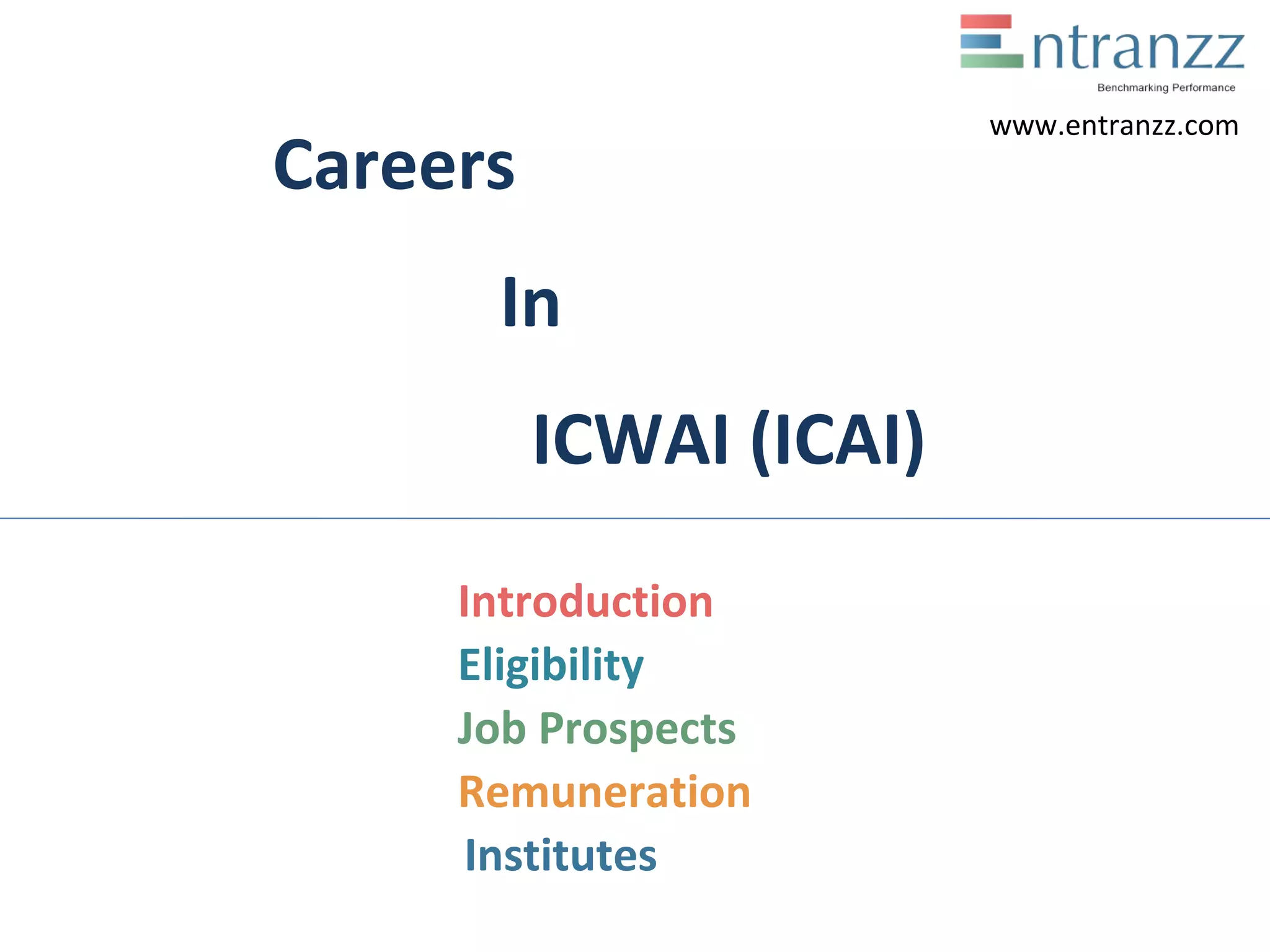 Entranzz
Benchmarking Performance
www.entranzz.com

Careers

In

ICWAI (ICAI)

Introduction
Eligibility
Job Prospects
Remuneration
Institutes